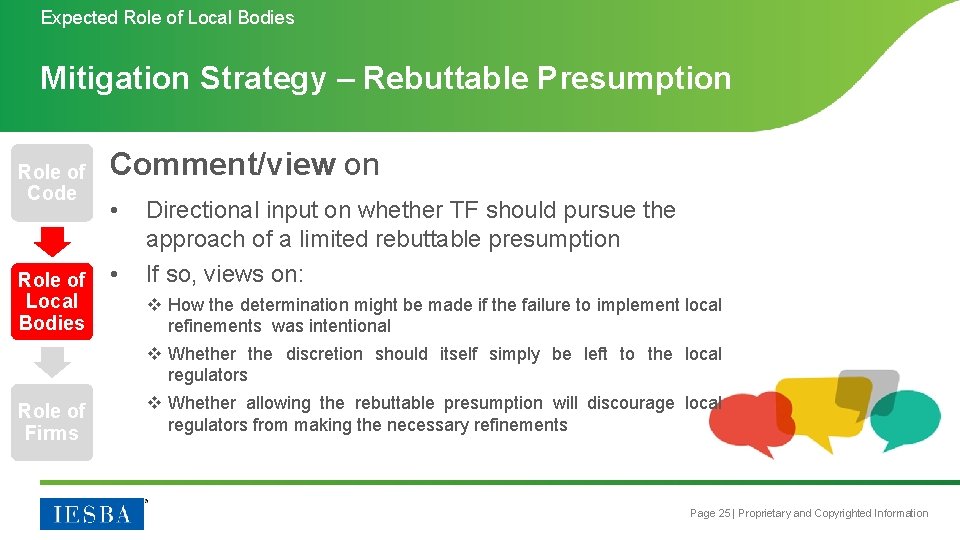 Expected Role of Local Bodies

Mitigation Strategy – Rebuttable Presumption

Role of Code

Role of Local Bodies

Role of Firms

Comment/view on

• Directional input on whether TF should pursue the approach of a limited rebuttable presumption

• If so, views on:

❖ How the determination might be made if the failure to implement local refinements was intentional

❖ Whether the discretion should itself simply be left to the local regulators

❖ Whether allowing the rebuttable presumption will discourage local regulators from making the necessary refinements

IESBA

Page 25 | Proprietary and Copyrighted Information